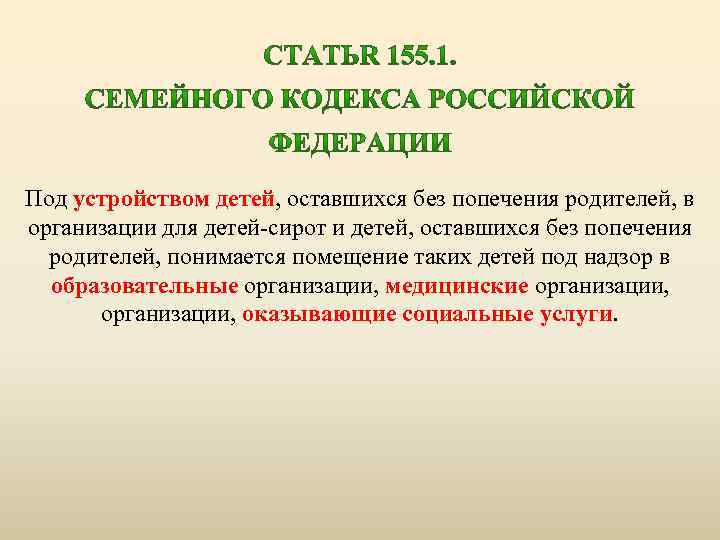 СТАТЬЯ 155.1.
СЕМЕЙНОГО КОДЕКСА РОССИЙСКОЙ ФЕДЕРАЦИИ

Под устройством детей, оставшихся без попечения родителей, в организации для детей-сирот и детей, оставшихся без попечения родителей, понимается помещение таких детей под надзор в образовательные организации, медицинские организации, организации, оказывающие социальные услуги.